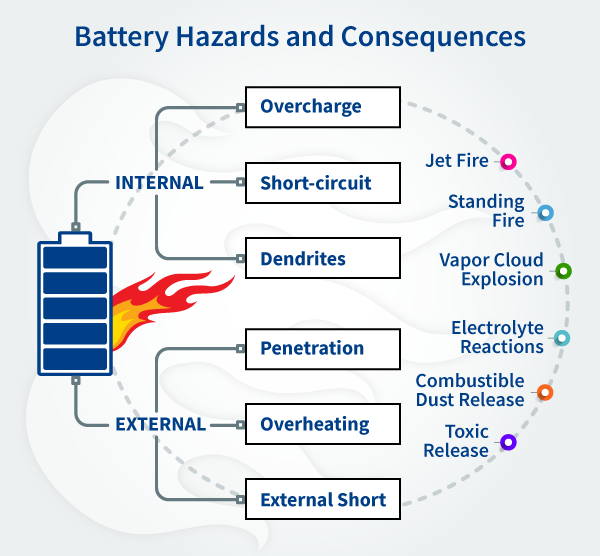 Battery Hazards and Consequences

INTERNAL

Overcharge

Short-circuit

Dendrites

EXTERNAL

Penetration

Overheating

External Short

Jet Fire

Standing Fire

Vapor Cloud Explosion

Electrolyte Reactions

Combustible Dust Release

Toxic Release